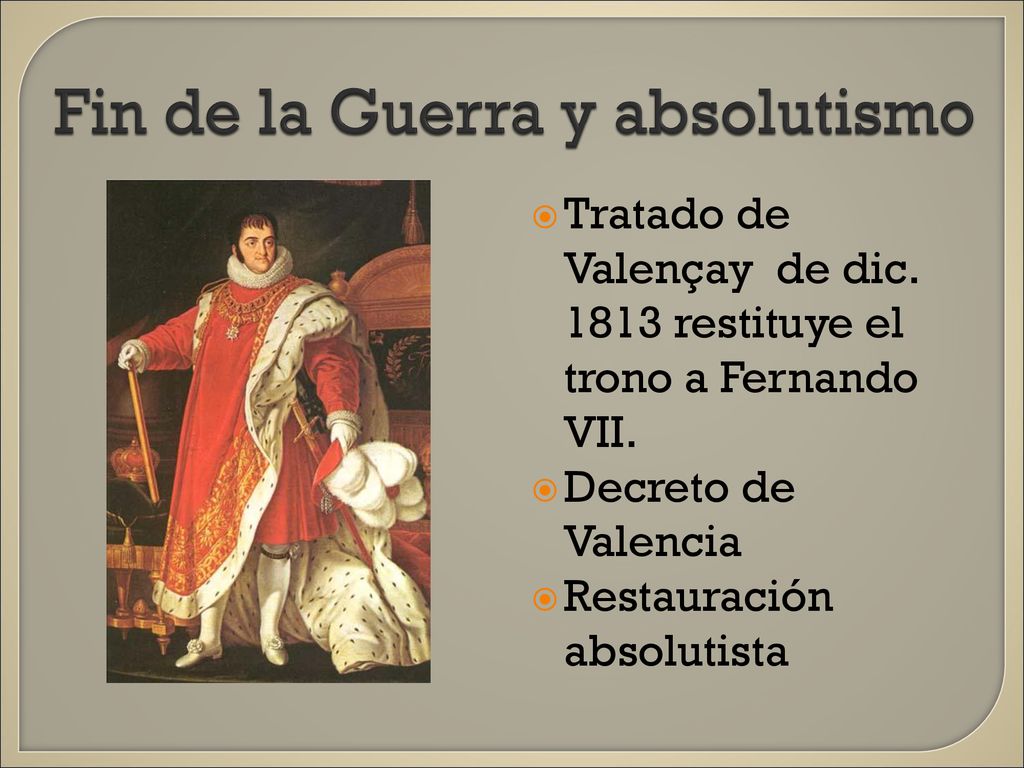 Fin de la Guerra y absolutismo

Tratado de Valençay de dic. 1813 restituye el trono a Fernando VII.

Decreto de Valencia

Restauración absolutista